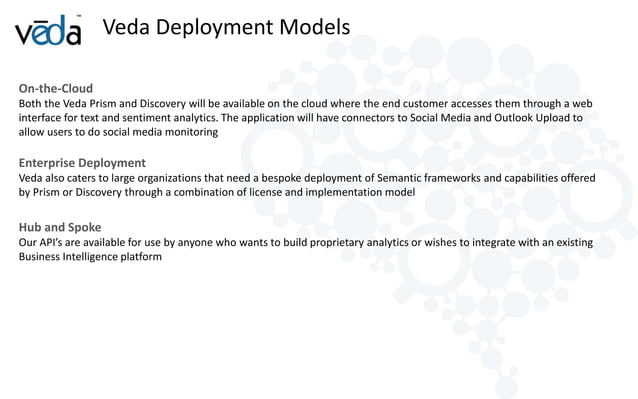 vēda™ Veda Deployment Models

On-the-Cloud
Both the Veda Prism and Discovery will be available on the cloud where the end customer accesses them through a web interface for text and sentiment analytics. The application will have connectors to Social Media and Outlook Upload to allow users to do social media monitoring

Enterprise Deployment
Veda also caters to large organizations that need a bespoke deployment of Semantic frameworks and capabilities offered by Prism or Discovery through a combination of license and implementation model

Hub and Spoke
Our API's are available for use by anyone who wants to build proprietary analytics or wishes to integrate with an existing Business Intelligence platform